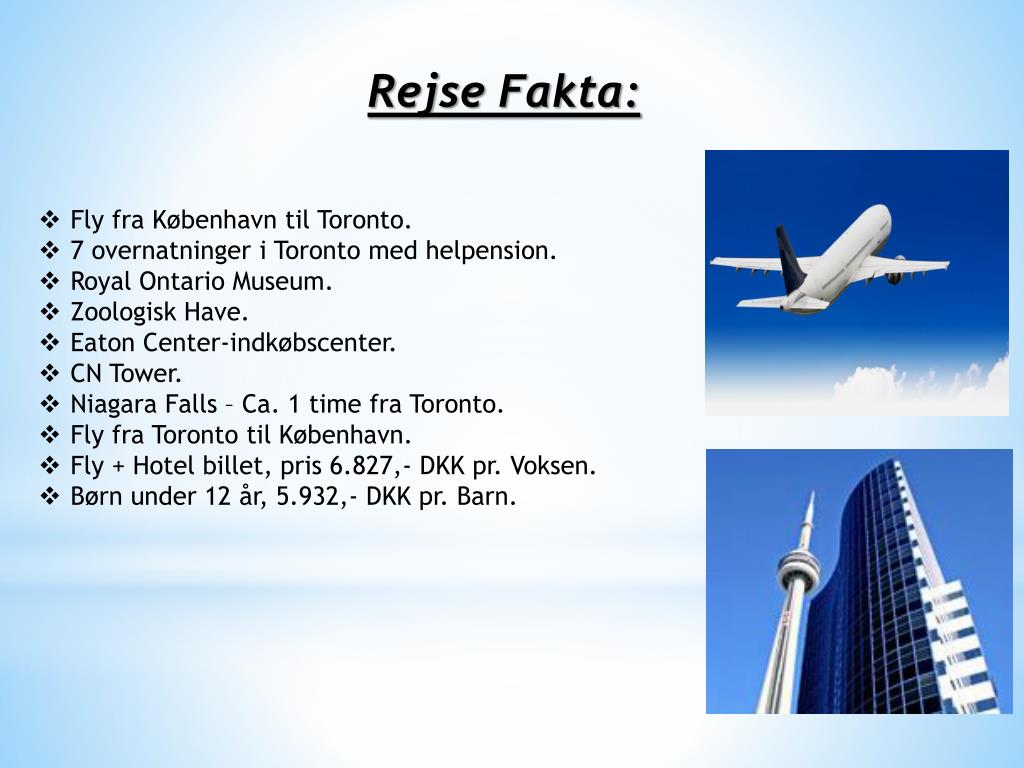 Rejse Fakta:

❖ Fly fra København til Toronto.
❖ 7 overnatninger i Toronto med helpension.
❖ Royal Ontario Museum.
❖ Zoologisk Have.
❖ Eaton Center-indkøbscenter.
❖ CN Tower.
❖ Niagara Falls – Ca. 1 time fra Toronto.
❖ Fly fra Toronto til København.
❖ Fly + Hotel billet, pris 6.827,- DKK pr. Voksen.
❖ Børn under 12 år, 5.932,- DKK pr. Barn.